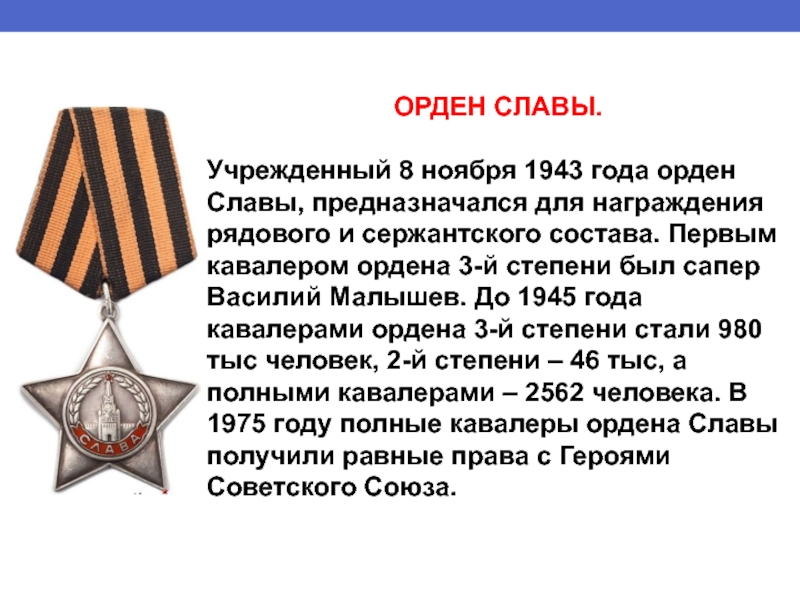 ОРДЕН СЛАВЫ.

Учрежденный 8 ноября 1943 года орден Славы, предназначался для награждения рядового и сержантского состава. Первым кавалером ордена 3-й степени был сапер Василий Малышев. До 1945 года кавалерами ордена 3-й степени стали 980 тыс человек, 2-й степени – 46 тыс, а полными кавалерами – 2562 человека. В 1975 году полные кавалеры ордена Славы получили равные права с Героями Советского Союза.

СЛАВА